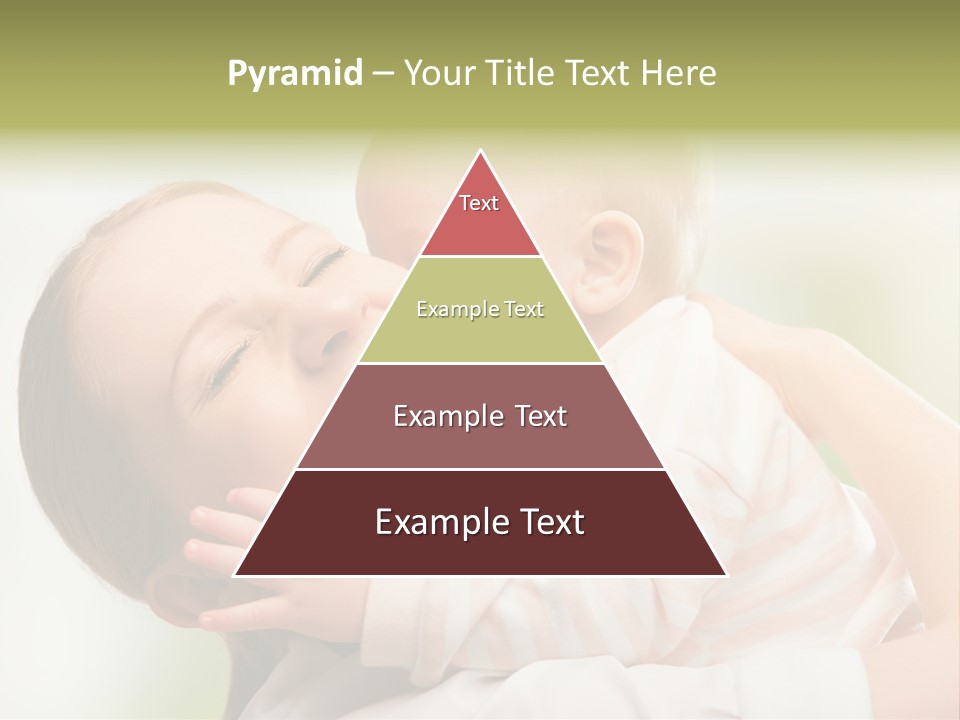 Pyramid – Your Title Text Here

Text

Example Text

Example Text

Example Text